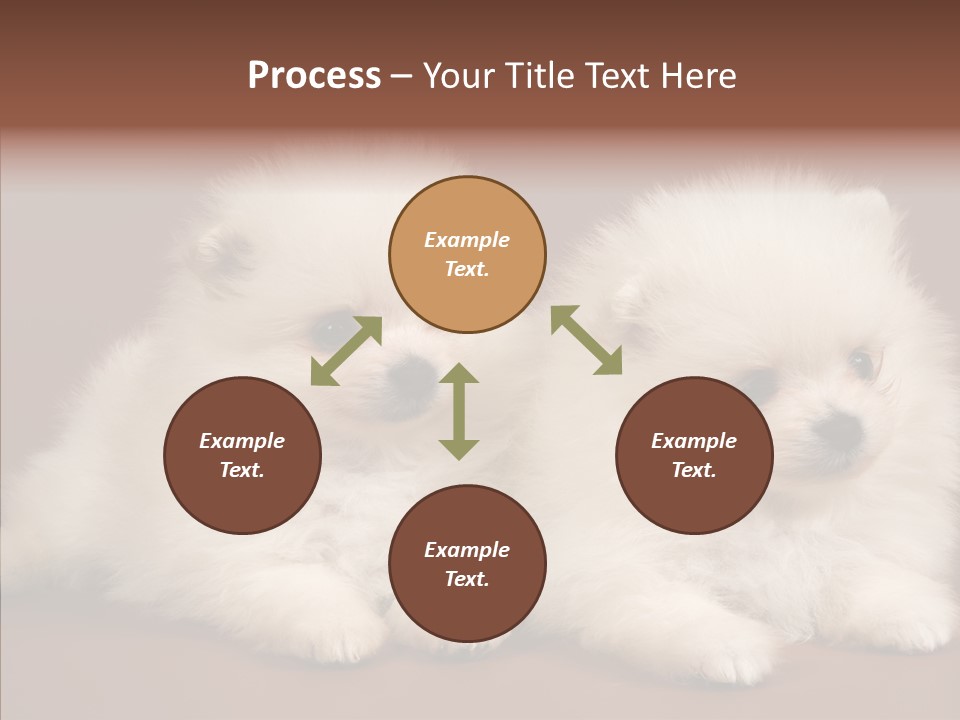 Process – Your Title Text Here

Example Text.

Example Text.

Example Text.

Example Text.